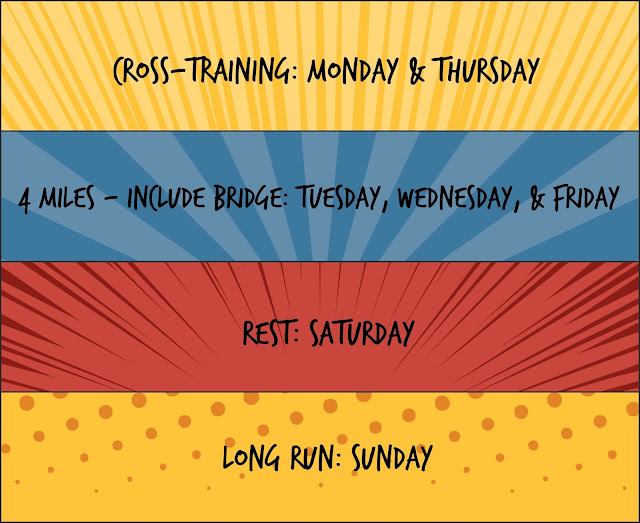 CROSS-TRAINING: MONDAY & THURSDAY

4 MILES - INCLUDE BRIDGE: TUESDAY, WEDNESDAY, & FRIDAY

REST: SATURDAY

LONG RUN: SUNDAY